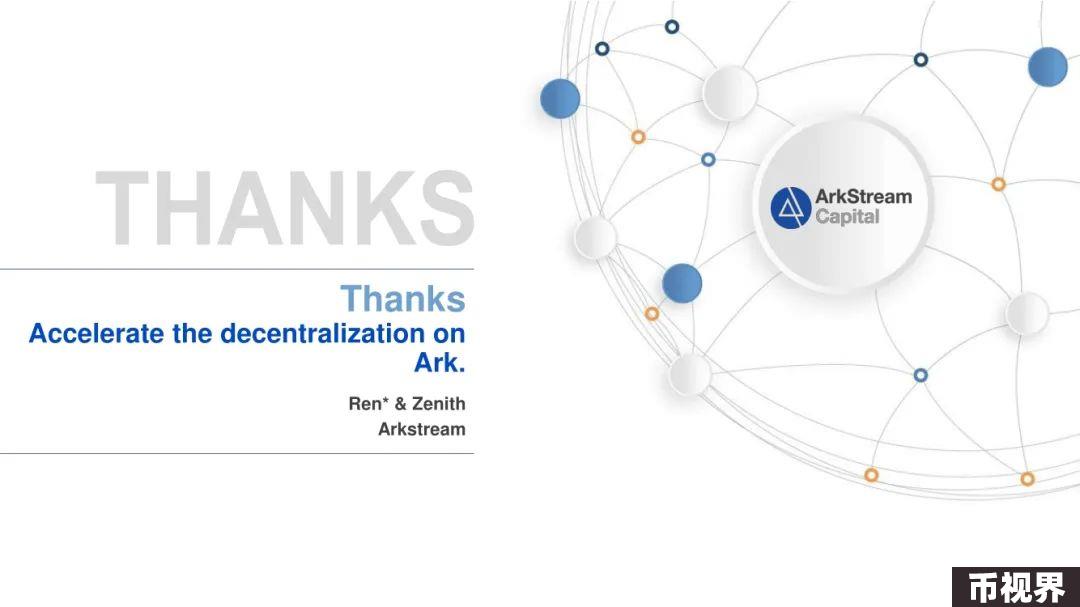 THANKS

Thanks
Accelerate the decentralization on Ark.

Ren* & Zenith
Arkstream

ArkStream Capital

币视界